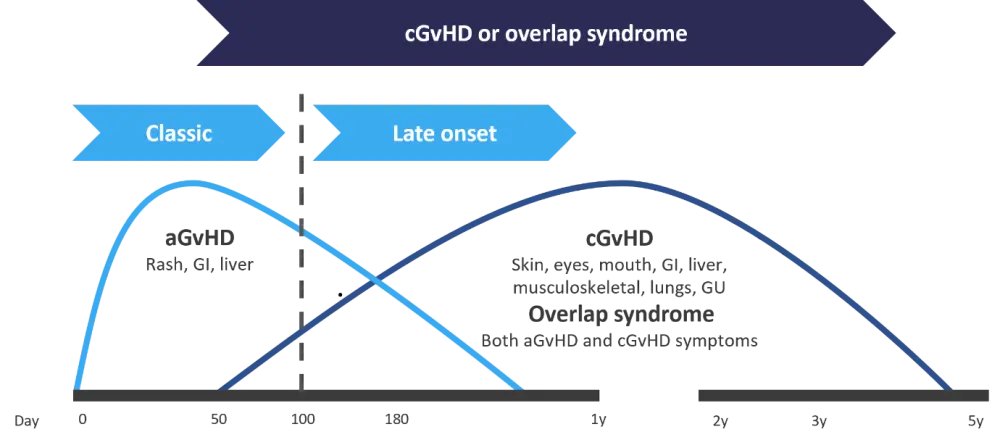 cGvHD or overlap syndrome

Classic

Late onset

aGvHD
Rash, GI, liver

cGvHD
Skin, eyes, mouth, GI, liver, musculoskeletal, lungs, GU

Overlap syndrome
Both aGvHD and cGvHD symptoms

Day 0 50 100 180 1y 2y 3y 5y